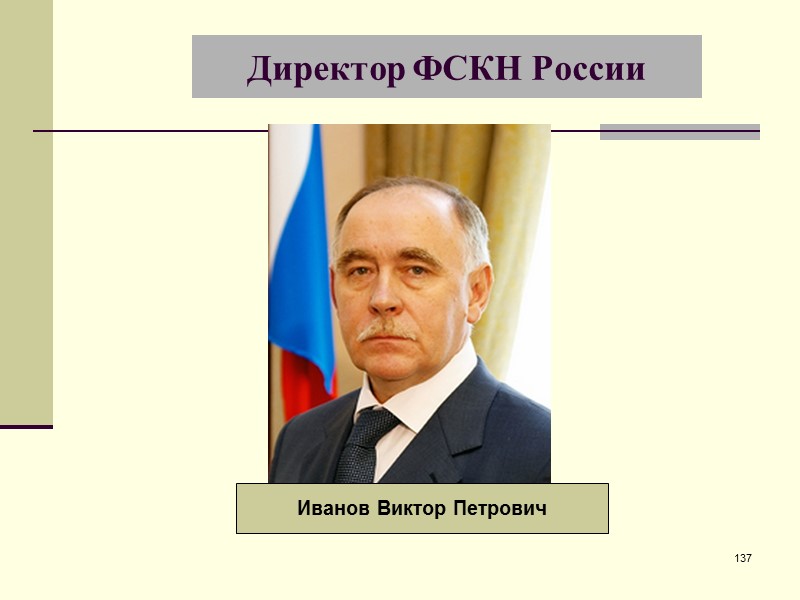 Директор ФСКН России

Иванов Виктор Петрович

137